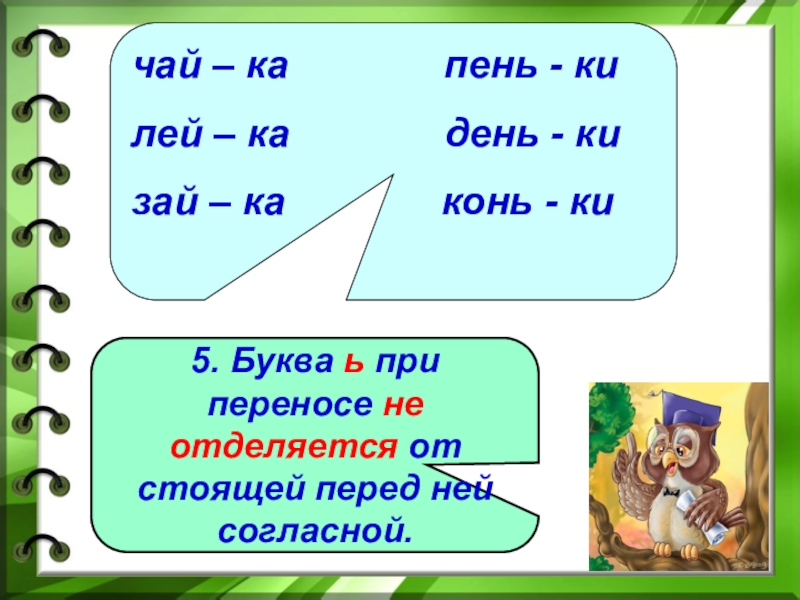 чай – ка
лей – ка
зай – ка

пень - ки
день - ки
конь - ки

5. Буква ь при переносе не отделяется от стоящей перед ней согласной.